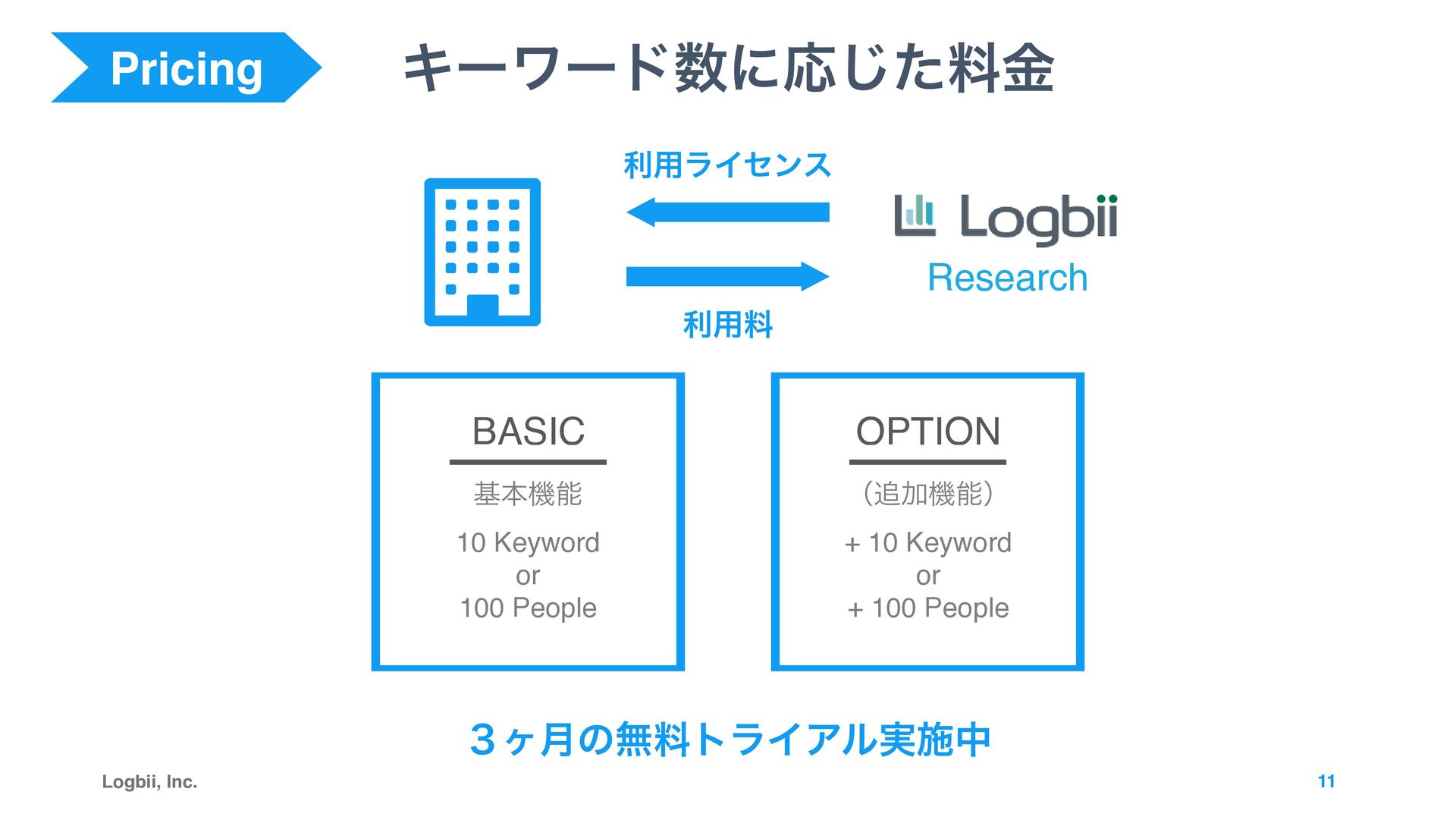 Pricing

キーワード数に応じた料金

利用ライセンス

Logbii

Research

利用料

BASIC

基本機能

10 Keyword
or
100 People

OPTION

（追加機能）

+ 10 Keyword
or
+ 100 People

３ヶ月の無料トライアル実施中

Logbii, Inc.

11